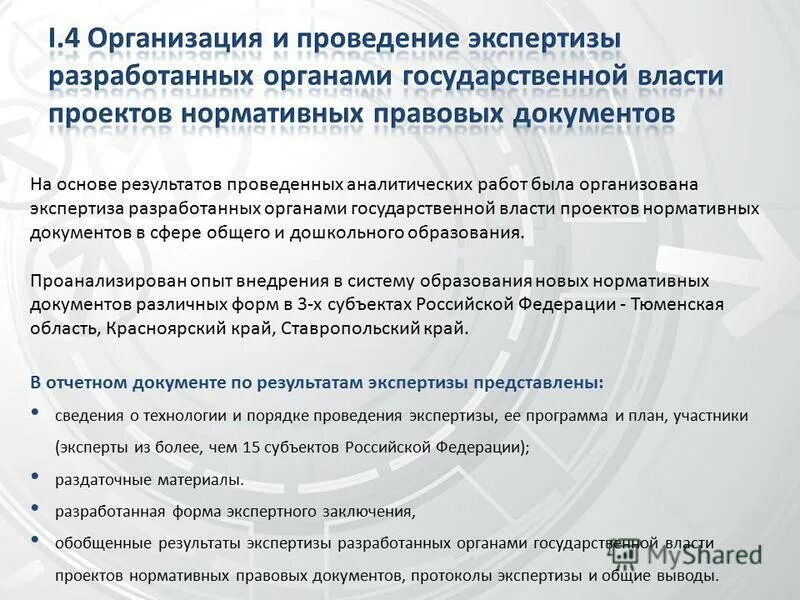 I.4 Организация и проведение экспертизы разработанных органами государственной власти проектов нормативных правовых документов

На основе результатов проведенных аналитических работ была организована экспертиза разработанных органами государственной власти проектов нормативных документов в сфере общего и дошкольного образования.

Проанализирован опыт внедрения в систему образования новых нормативных документов различных форм в 3-х субъектах Российской Федерации - Тюменская область, Красноярский край, Ставропольский край.

В отчетном документе по результатам экспертизы представлены:

• сведения о технологии и порядке проведения экспертизы, ее программа и план, участники (эксперты из более, чем 15 субъектов Российской Федерации);
• раздаточные материалы.
• разработанная форма экспертного заключения,
• обобщенные результаты экспертизы разработанных органами государственной власти проектов нормативных правовых документов, протоколы экспертизы и общие выводы.

MyShared